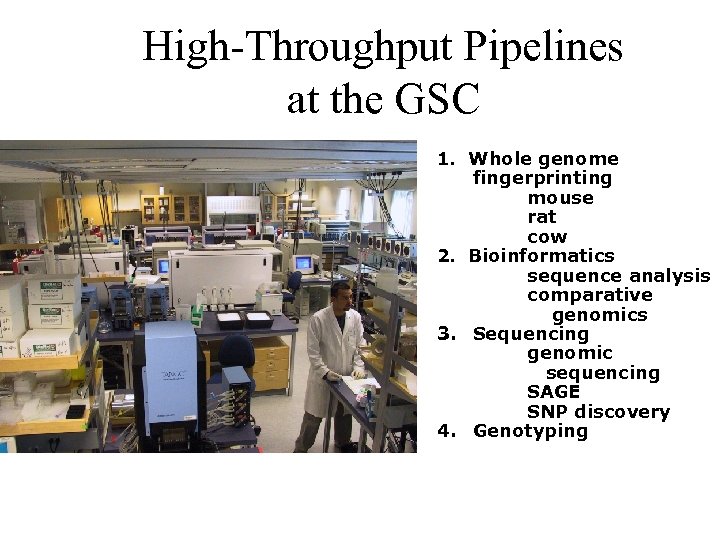 High-Throughput Pipelines at the GSC

1. Whole genome fingerprinting
mouse
rat
cow
2. Bioinformatics
sequence analysis
comparative genomics
3. Sequencing
genomic sequencing
SAGE
SNP discovery
4. Genotyping